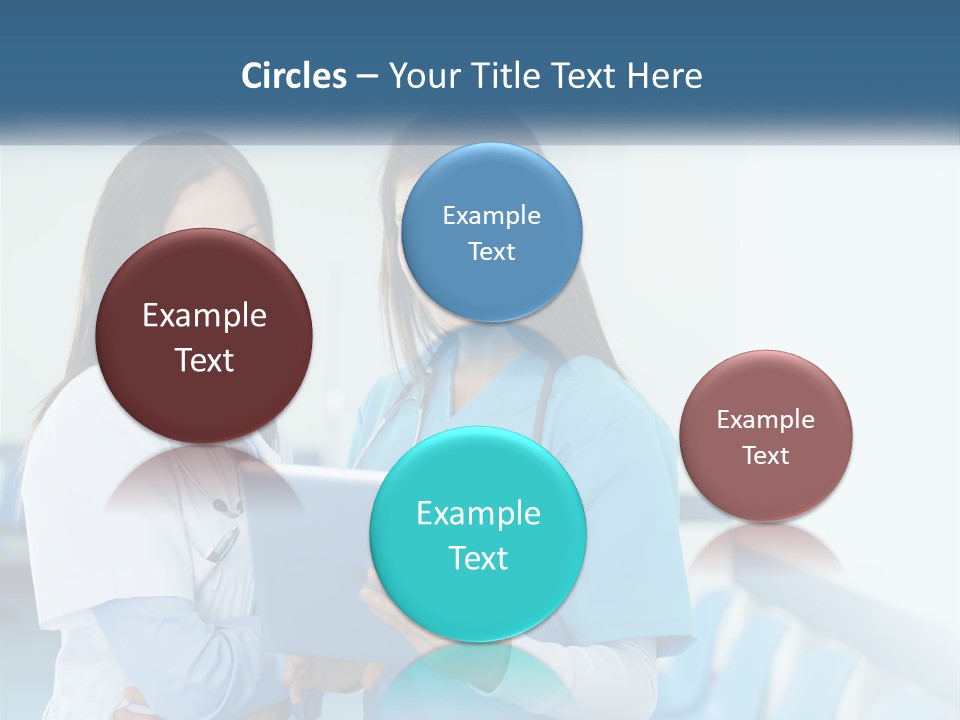 Circles – Your Title Text Here

Example Text

Example Text

Example Text

Example Text